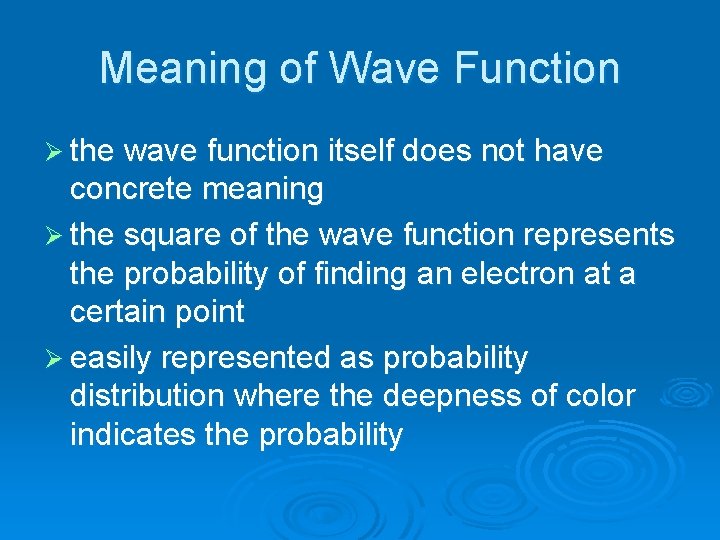 Meaning of Wave Function

➢ the wave function itself does not have concrete meaning

➢ the square of the wave function represents the probability of finding an electron at a certain point

➢ easily represented as probability distribution where the deepness of color indicates the probability